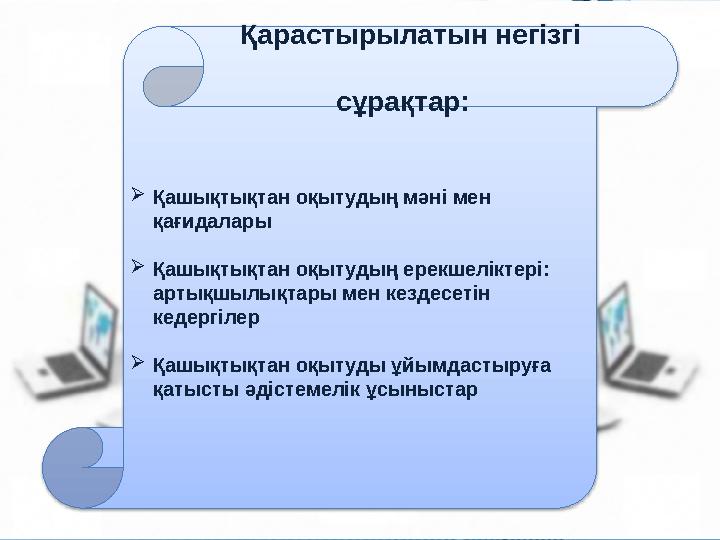 Қарастырылатын негізгі

сұрақтар:

➢ Қашықтықтан оқытудың мәні мен қағидалары

➢ Қашықтықтан оқытудың ерекшеліктері: артықшылықтары мен кездесетін кедергілер

➢ Қашықтықтан оқытуды ұйымдастыруға қатысты әдістемелік ұсыныстар